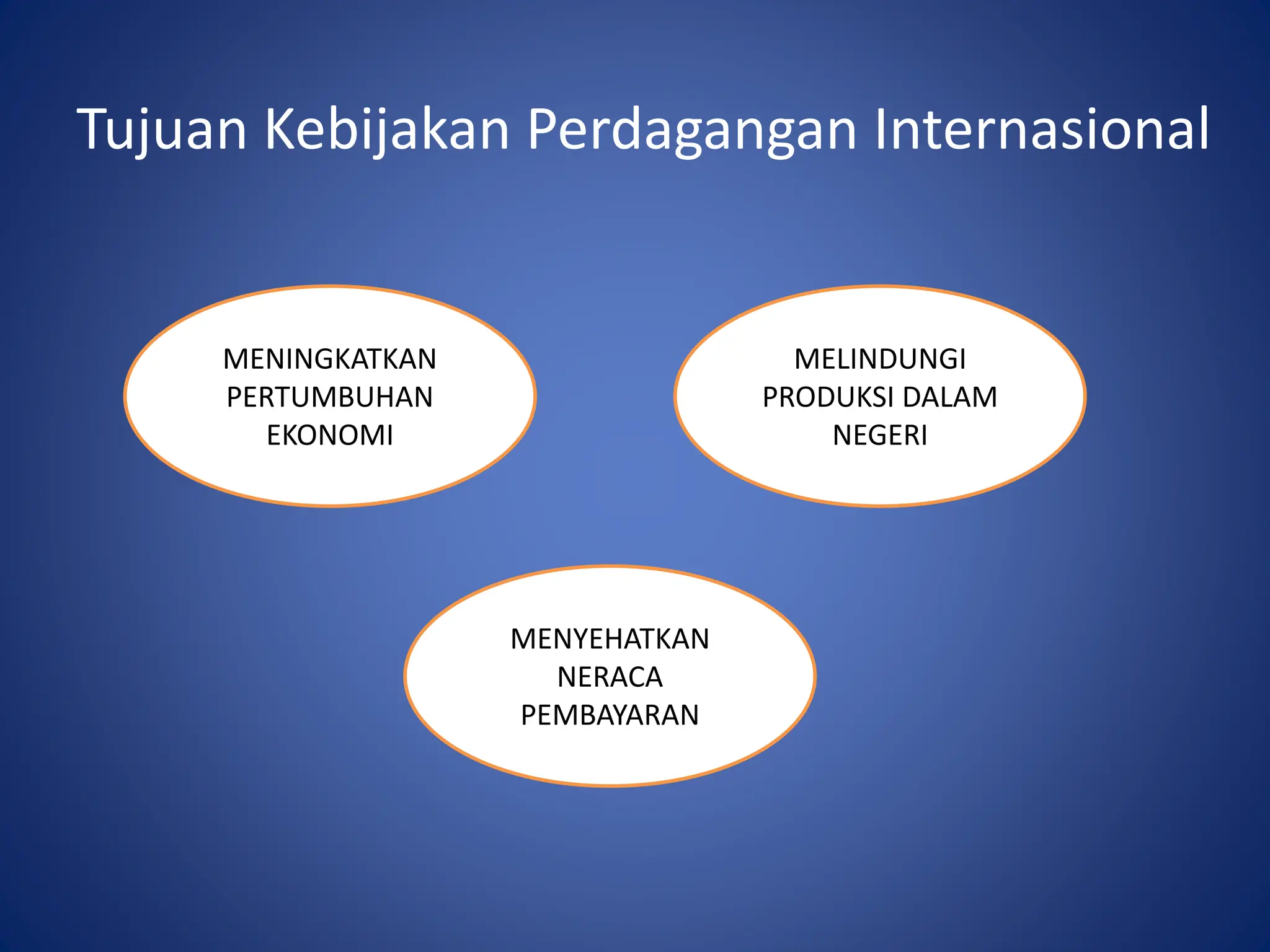 Tujuan Kebijakan Perdagangan Internasional

MENINGKATKAN PERTUMBUHAN EKONOMI

MELINDUNGI PRODUKSI DALAM NEGERI

MENYEHATKAN NERACA PEMBAYARAN